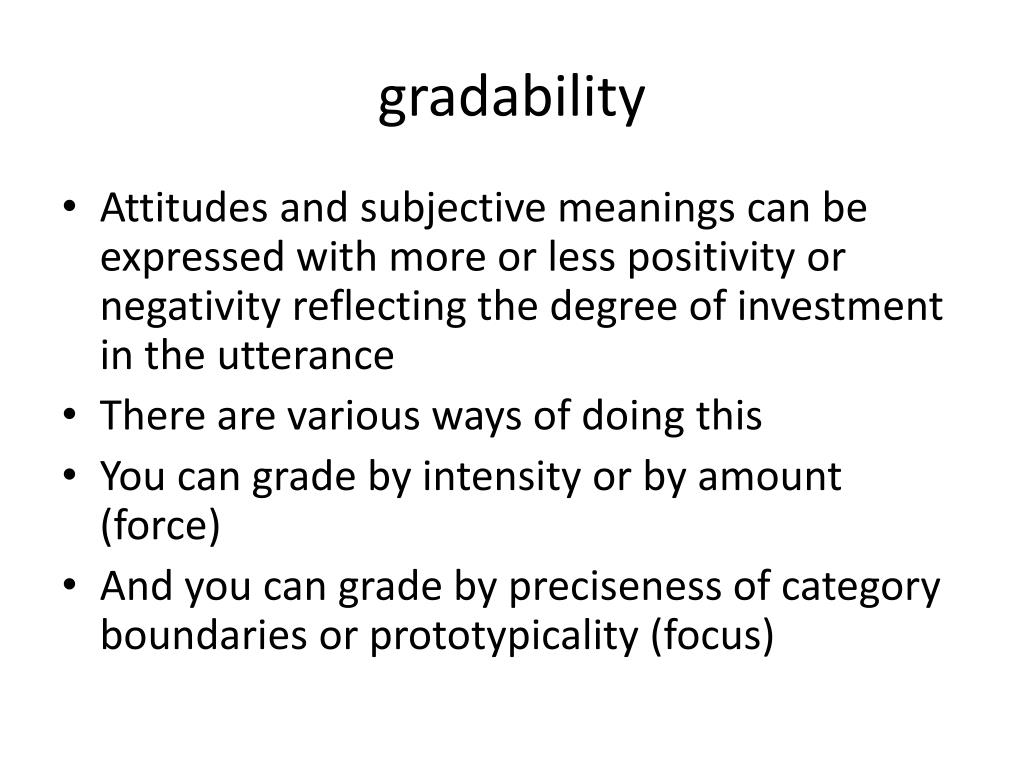 gradability

• Attitudes and subjective meanings can be expressed with more or less positivity or negativity reflecting the degree of investment in the utterance
• There are various ways of doing this
• You can grade by intensity or by amount (force)
• And you can grade by preciseness of category boundaries or prototypicality (focus)